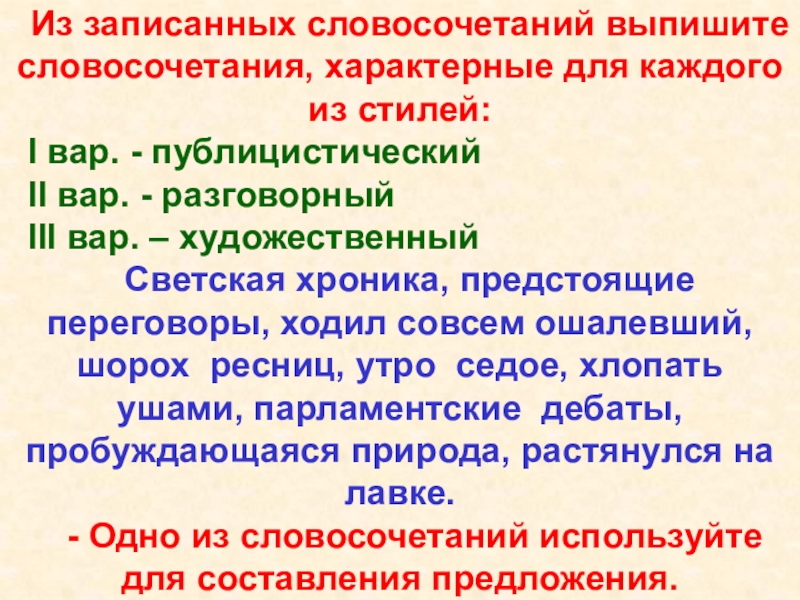 Из записанных словосочетаний выпишите словосочетания, характерные для каждого из стилей:

I вар. - публицистический
II вар. - разговорный
III вар. – художественный

Светская хроника, предстоящие переговоры, ходил совсем ошалевший, шорох ресниц, утро седое, хлопать ушами, парламентские дебаты, пробуждающаяся природа, растянулся на лавке.

- Одно из словосочетаний используйте для составления предложения.